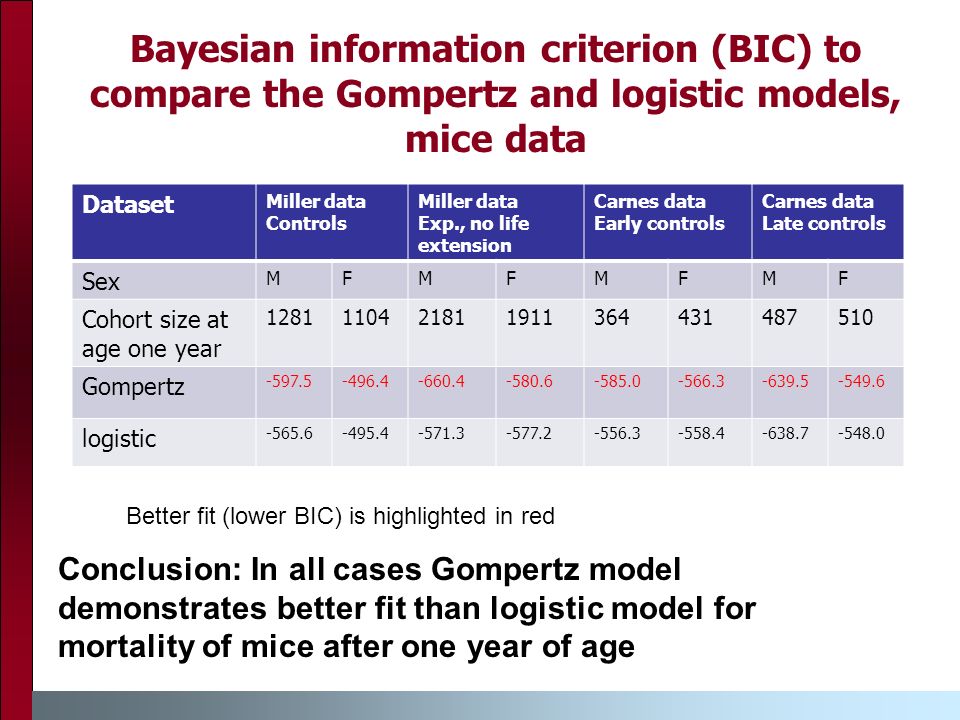 Bayesian information criterion (BIC) to compare the Gompertz and logistic models, mice data

| Dataset | Miller data Controls | | Miller data Exp., no life extension | | Carnes data Early controls | | Carnes data Late controls | |
|---|---|---|---|---|---|---|---|---|
| Sex | M | F | M | F | M | F | M | F |
| Cohort size at age one year | 1281 | 1104 | 2181 | 1911 | 364 | 431 | 487 | 510 |
| Gompertz | -597.5 | -496.4 | -660.4 | -580.6 | -585.0 | -566.3 | -639.5 | -549.6 |
| logistic | -565.6 | -495.4 | -571.3 | -577.2 | -556.3 | -558.4 | -638.7 | -548.0 |

Better fit (lower BIC) is highlighted in red

Conclusion: In all cases Gompertz model demonstrates better fit than logistic model for mortality of mice after one year of age